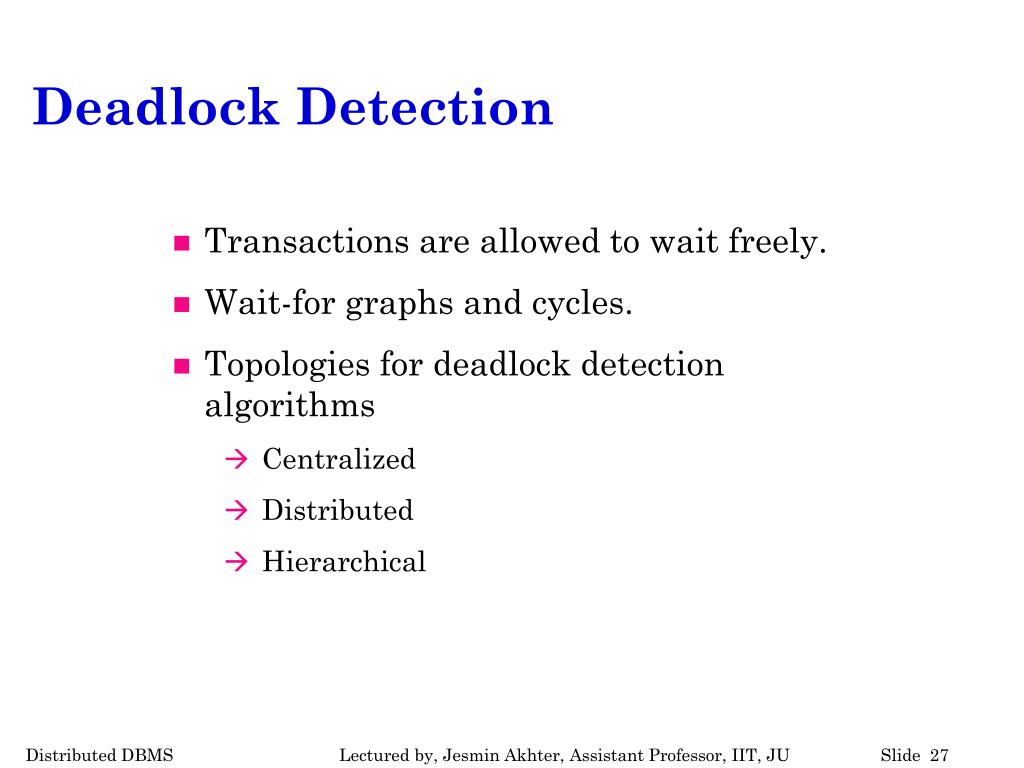 Deadlock Detection

■ Transactions are allowed to wait freely.

■ Wait-for graphs and cycles.

■ Topologies for deadlock detection algorithms

→ Centralized

→ Distributed

→ Hierarchical

Distributed DBMS

Lectured by, Jesmin Akhter, Assistant Professor, IIT, JU

Slide 27